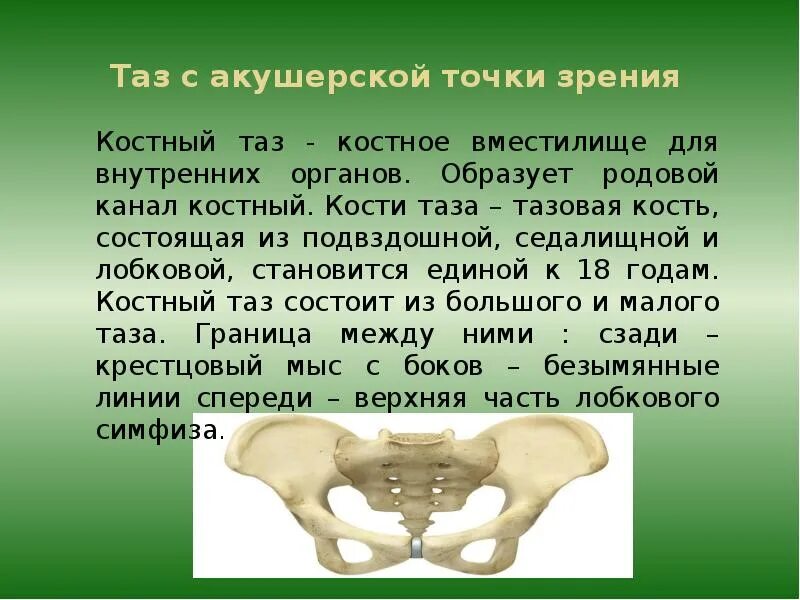 Таз с акушерской точки зрения

Костный таз - костное вместилище для внутренних органов. Образует родовой канал костный. Кости таза – тазовая кость, состоящая из подвздошной, седалищной и лобковой, становится единой к 18 годам. Костный таз состоит из большого и малого таза. Граница между ними : сзади – крестцовый мыс с боков – безымянные линии спереди – верхняя часть лобкового симфиза.